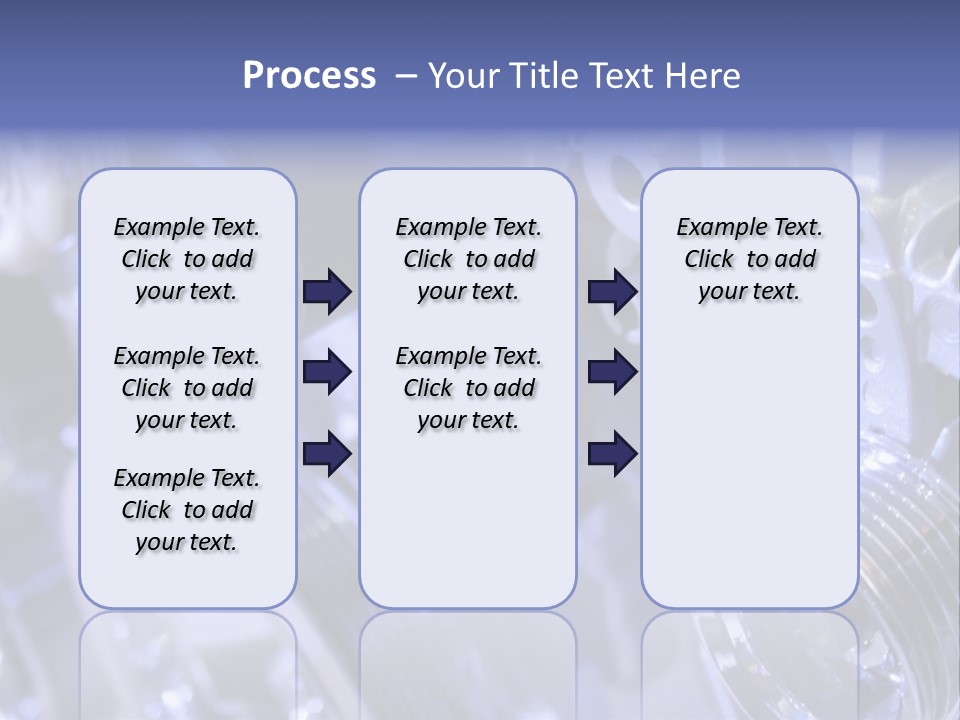 Process – Your Title Text Here

Example Text. Click to add your text.

Example Text. Click to add your text.

Example Text. Click to add your text.

Example Text. Click to add your text.

Example Text. Click to add your text.

Example Text. Click to add your text.